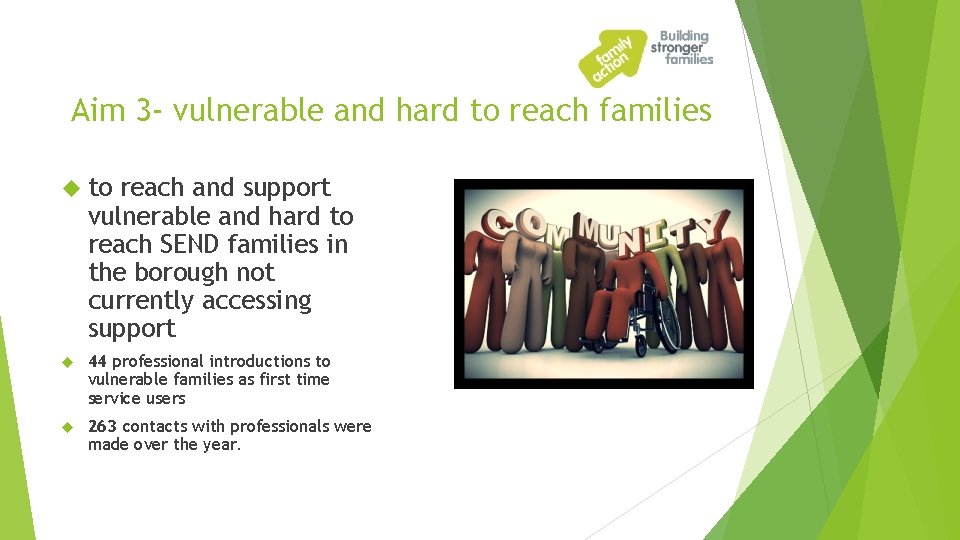 family action
Building stronger families

Aim 3- vulnerable and hard to reach families

to reach and support vulnerable and hard to reach SEND families in the borough not currently accessing support

44 professional introductions to vulnerable families as first time service users

263 contacts with professionals were made over the year.

COMMUNITY